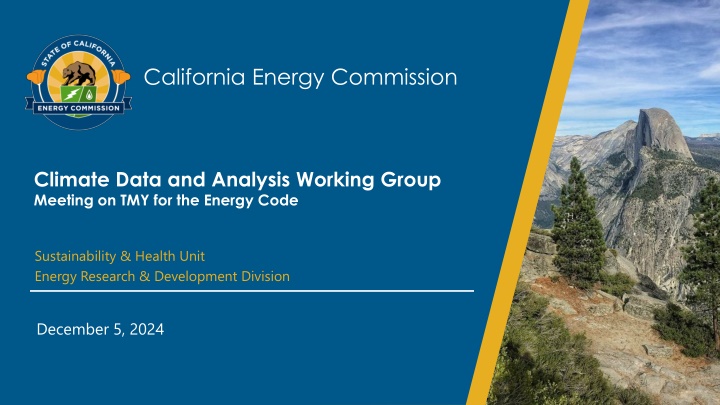 STATE OF CALIFORNIA
ENERGY COMMISSION

California Energy Commission

Climate Data and Analysis Working Group
Meeting on TMY for the Energy Code

Sustainability & Health Unit
Energy Research & Development Division

December 5, 2024